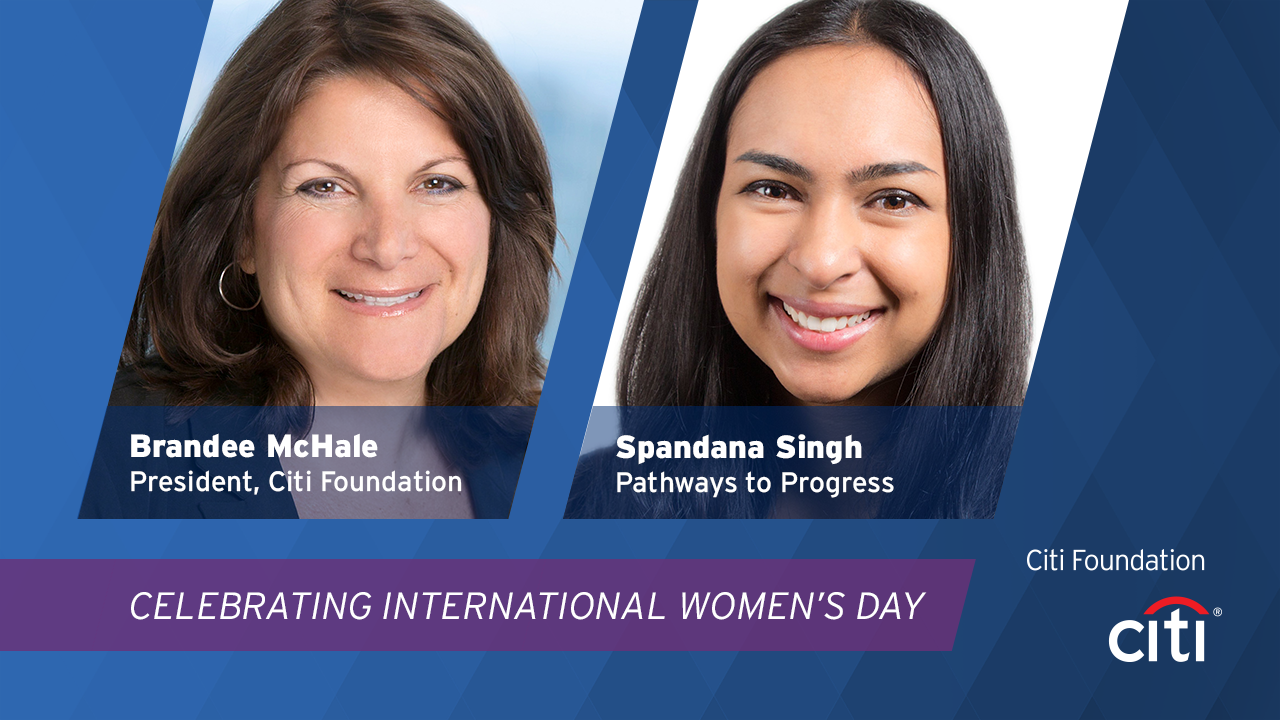 Brandee McHale
President, Citi Foundation

Spandana Singh
Pathways to Progress

CELEBRATING INTERNATIONAL WOMEN'S DAY

Citi Foundation

citi®